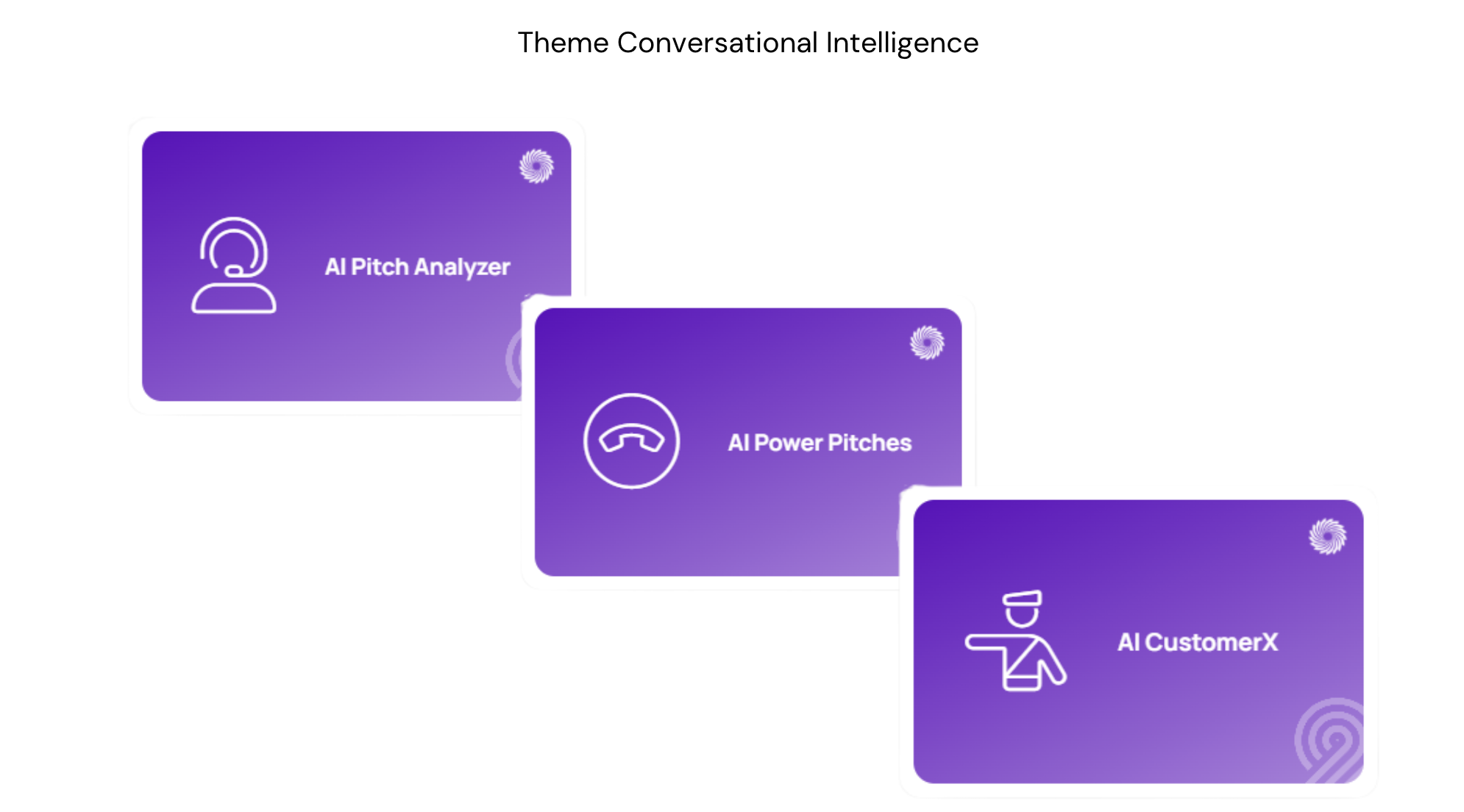 Theme Conversational Intelligence

AI Pitch Analyzer

AI Power Pitches

AI CustomerX